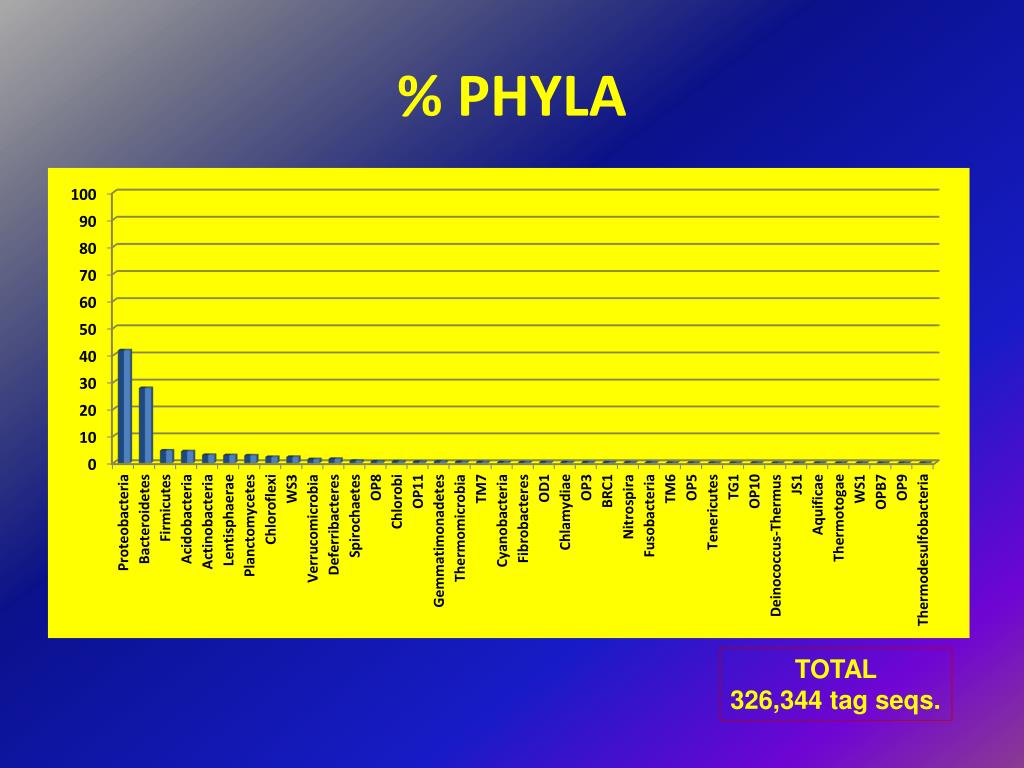 % PHYLA

100
90
80
70
60
50
40
30
20
10
0

Proteobacteria
Bacteroidetes
Firmicutes
Acidobacteria
Actinobacteria
Lentisphaerae
Planctomycetes
Chloroflexi
WS3
Verrucomicrobia
Deferribacteres
Spirochaetes
OP8
Chlorobi
OP11
Gemmatimonadetes
Thermomicrobia
TM7
Cyanobacteria
Fibrobacteres
OD1
Chlamydiae
OP3
BRC1
Nitrospira
Fusobacteria
TM6
OP5
Tenericutes
TG1
OP10
Deinococcus-Thermus
JS1
Aquificae
Thermotogae
WS1
OPB7
OP9
Thermodesulfobacteria

TOTAL
326,344 tag seqs.